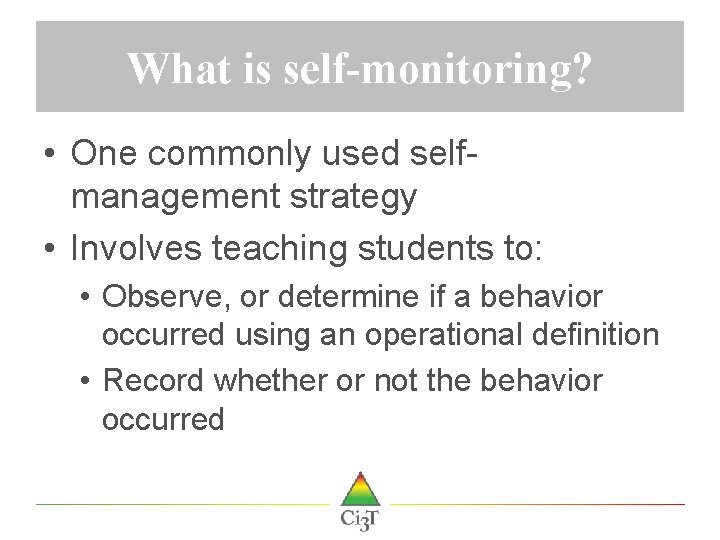 What is self-monitoring?

• One commonly used self-management strategy
• Involves teaching students to:
  • Observe, or determine if a behavior occurred using an operational definition
  • Record whether or not the behavior occurred

Ci3T